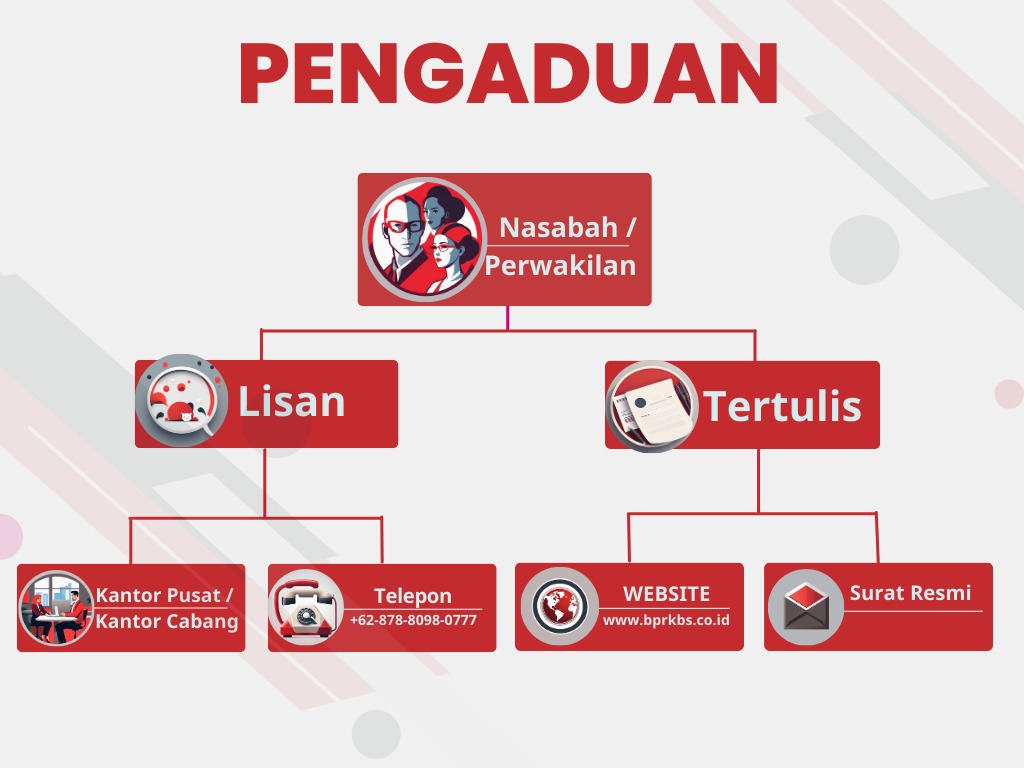 PENGADUAN

Nasabah / Perwakilan

Lisan

Tertulis

Kantor Pusat / Kantor Cabang

Telepon
+62-878-8098-0777

WEBSITE
www.bprkbs.co.id

Surat Resmi